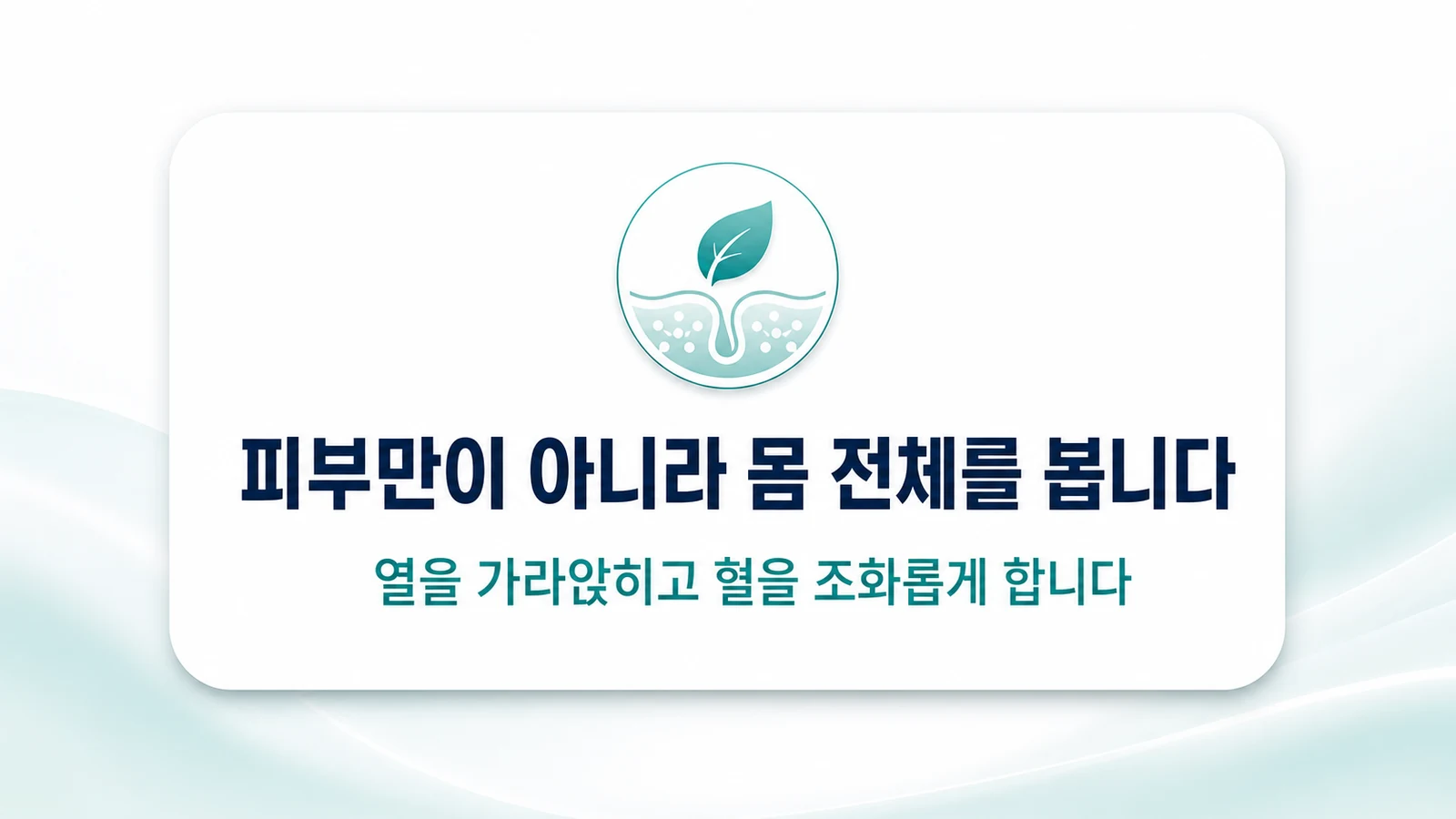 피부만이 아니라 몸 전체를 봅니다

열을 가라앉히고 혈을 조화롭게 합니다